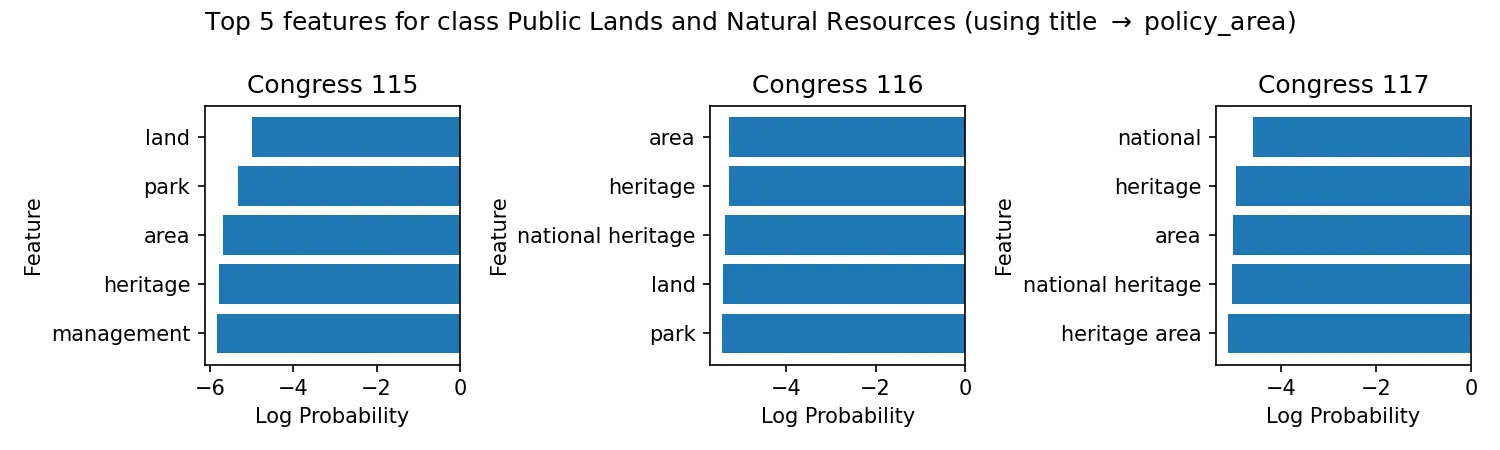 Top 5 features for class Public Lands and Natural Resources (using title → policy_area)

Congress 115

Feature

land
park
area
heritage
management

−6
−4
−2
0

Log Probability

Congress 116

Feature

area
heritage
national heritage
land
park

−4
−2
0

Log Probability

Congress 117

Feature

national
heritage
area
national heritage
heritage area

−4
−2
0

Log Probability